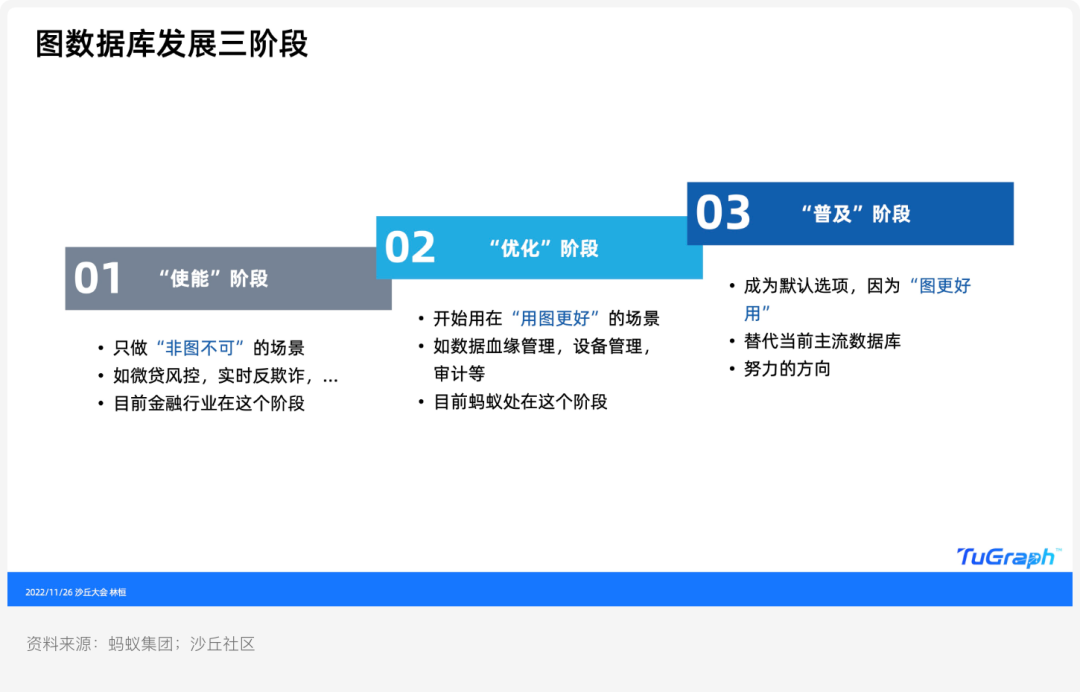 图数据库发展三阶段

01 “使能”阶段

• 只做“非图不可”的场景
• 如微贷风控，实时反欺诈，...
• 目前金融行业在这个阶段

02 “优化”阶段

• 开始用在“用图更好”的场景
• 如数据血缘管理，设备管理，审计等
• 目前蚂蚁处在这个阶段

03 “普及”阶段

• 成为默认选项，因为“图更好用”
• 替代当前主流数据库
• 努力的方向

TuGraph

2022/11/26 沙丘大会 林恒

资料来源：蚂蚁集团；沙丘社区